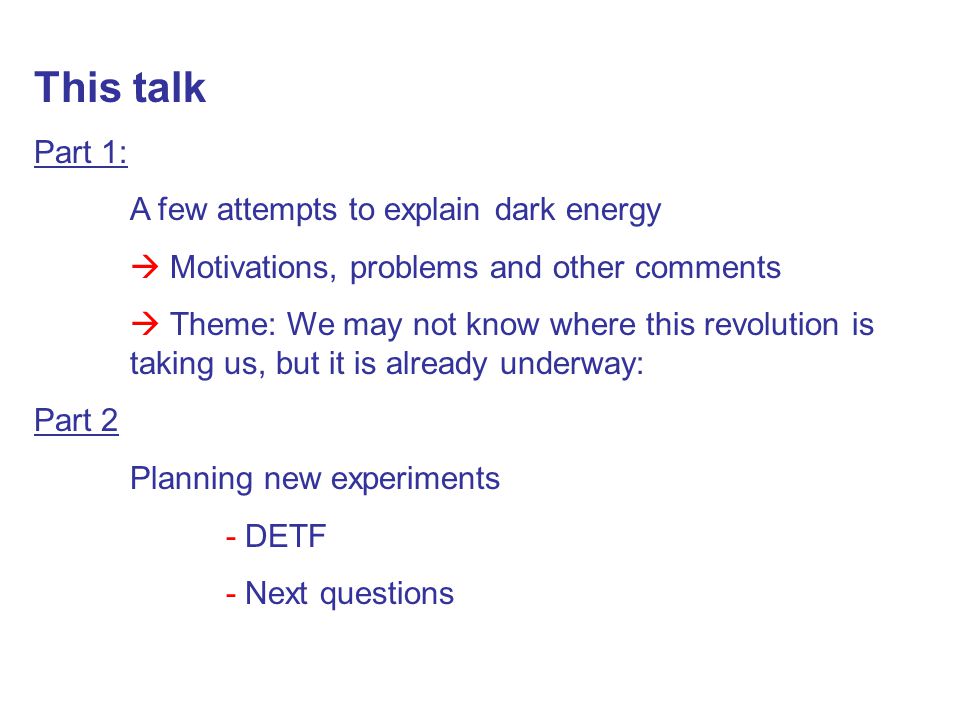 This talk

Part 1:

A few attempts to explain dark energy

→ Motivations, problems and other comments

→ Theme: We may not know where this revolution is taking us, but it is already underway:

Part 2

Planning new experiments

- DETF

- Next questions